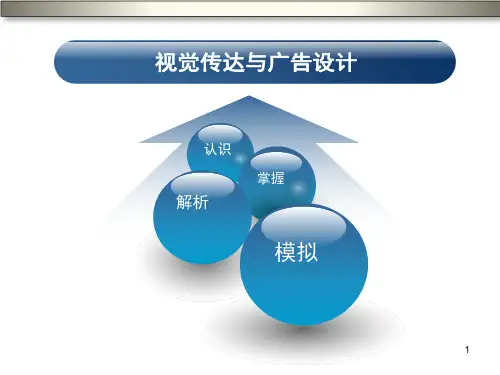 视觉传达与广告设计

认识

掌握

解析

模拟

1